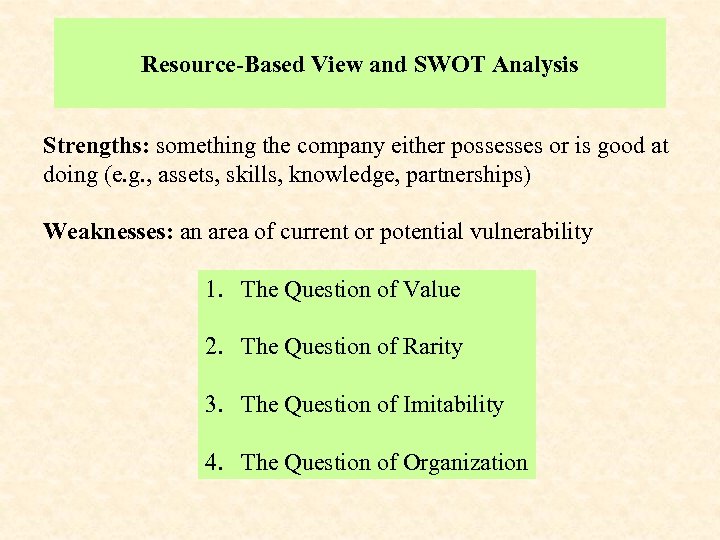 Resource-Based View and SWOT Analysis

Strengths: something the company either possesses or is good at doing (e.g., assets, skills, knowledge, partnerships)

Weaknesses: an area of current or potential vulnerability

1. The Question of Value

2. The Question of Rarity

3. The Question of Imitability

4. The Question of Organization